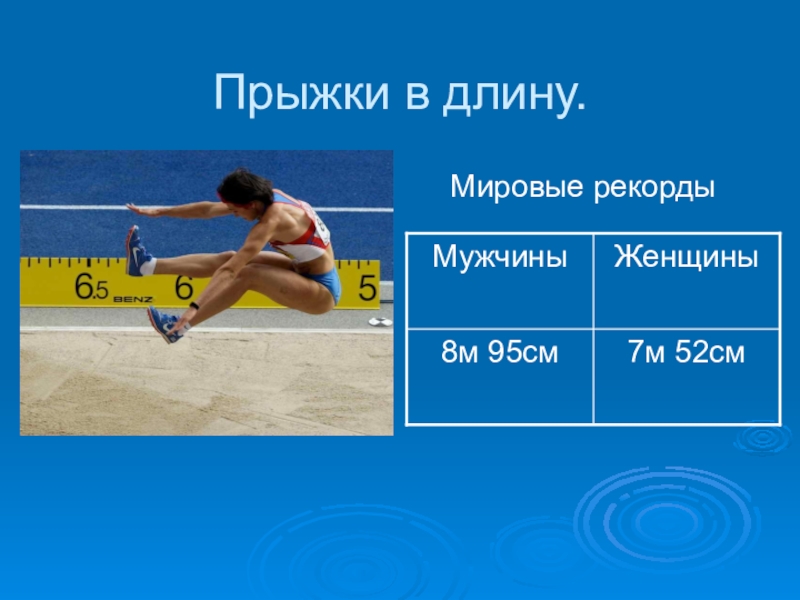 Прыжки в длину.

6.5 BENZ 6 5

Мировые рекорды

| Мужчины | Женщины |
|---|---|
| 8м 95см | 7м 52см |